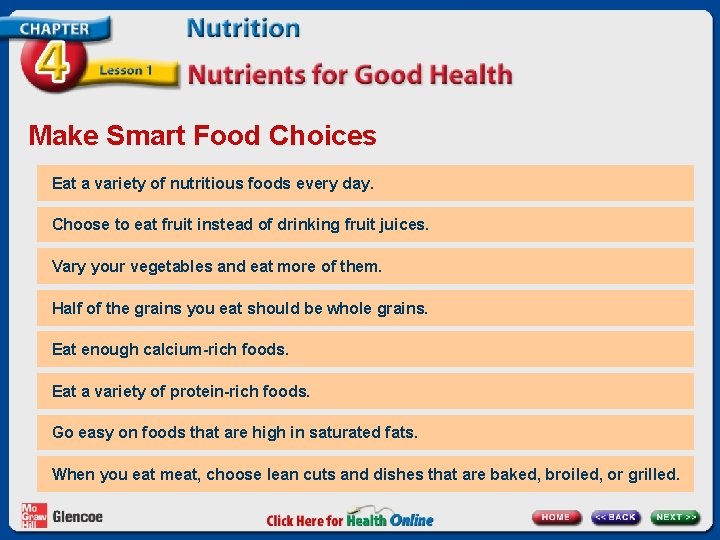 CHAPTER
4
Lesson 1
Nutrition
Nutrients for Good Health

Make Smart Food Choices

Eat a variety of nutritious foods every day.

Choose to eat fruit instead of drinking fruit juices.

Vary your vegetables and eat more of them.

Half of the grains you eat should be whole grains.

Eat enough calcium-rich foods.

Eat a variety of protein-rich foods.

Go easy on foods that are high in saturated fats.

When you eat meat, choose lean cuts and dishes that are baked, broiled, or grilled.

Mc Graw Hill Glencoe
Click Here for Health Online
HOME
<< BACK
NEXT >>